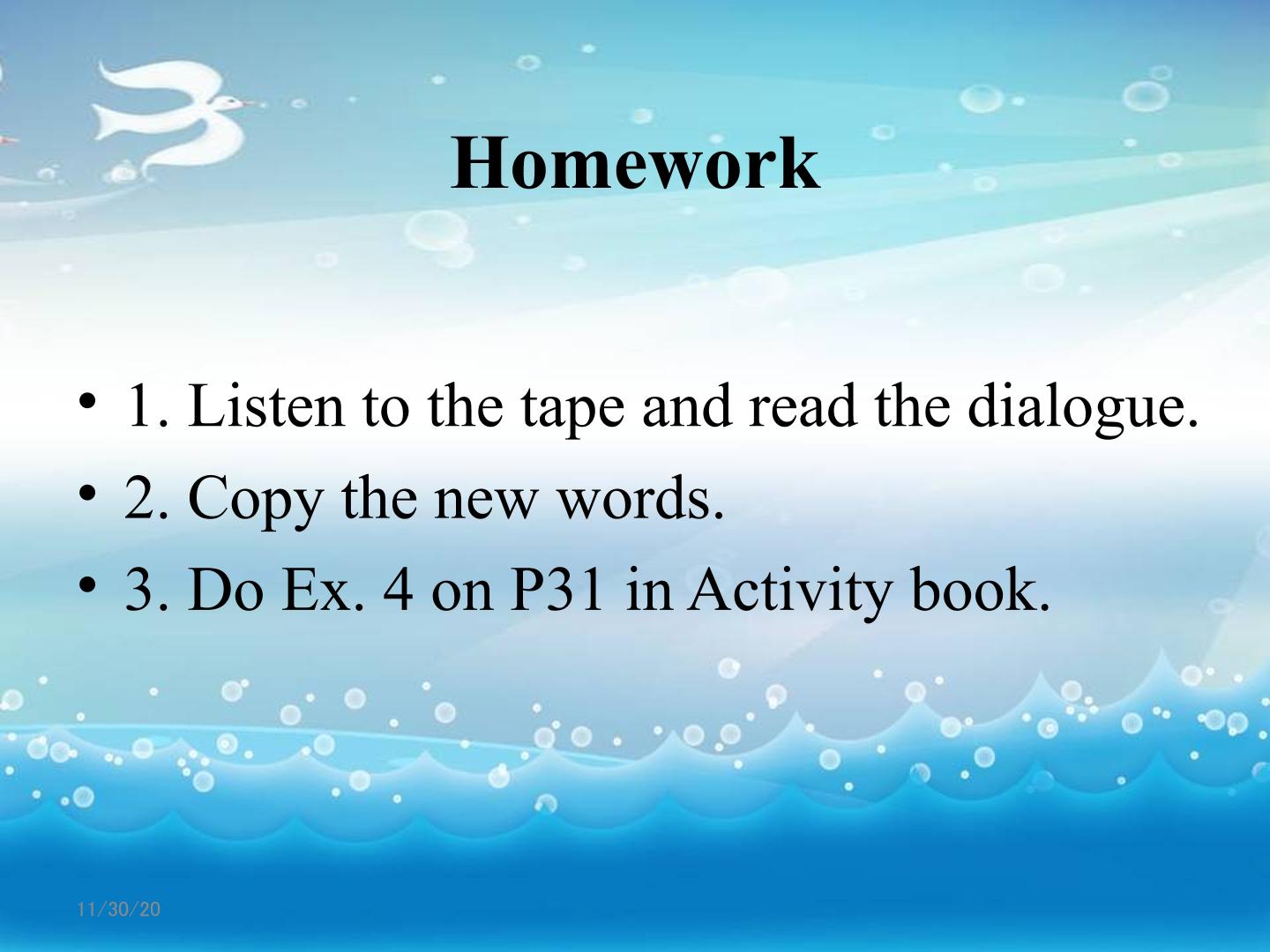 Homework

• 1. Listen to the tape and read the dialogue.
• 2. Copy the new words.
• 3. Do Ex. 4 on P31 in Activity book.

11/30/20